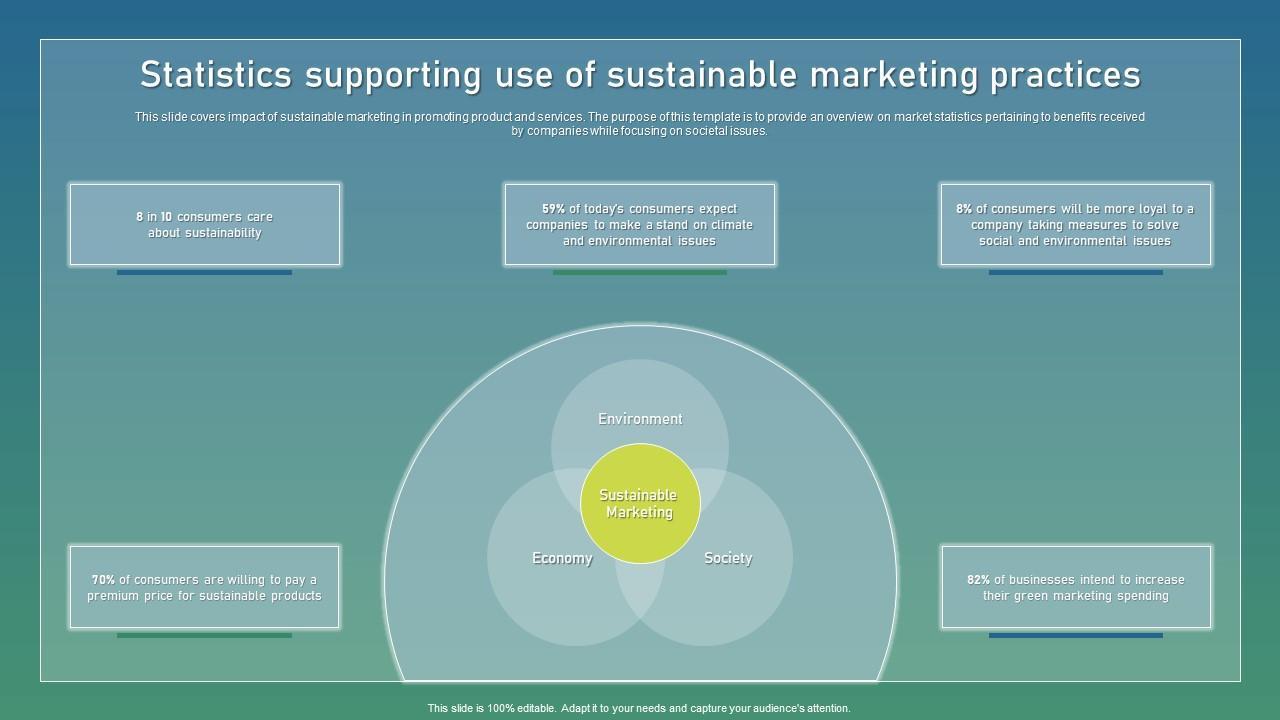 Statistics supporting use of sustainable marketing practices

This slide covers impact of sustainable marketing in promoting product and services. The purpose of this template is to provide an overview on market statistics pertaining to benefits received by companies while focusing on societal issues.

8 in 10 consumers care about sustainability

59% of today's consumers expect companies to make a stand on climate and environmental issues

8% of consumers will be more loyal to a company taking measures to solve social and environmental issues

Environment

Sustainable Marketing

Economy

Society

70% of consumers are willing to pay a premium price for sustainable products

82% of businesses intend to increase their green marketing spending

This slide is 100% editable. Adapt it to your needs and capture your audience's attention.